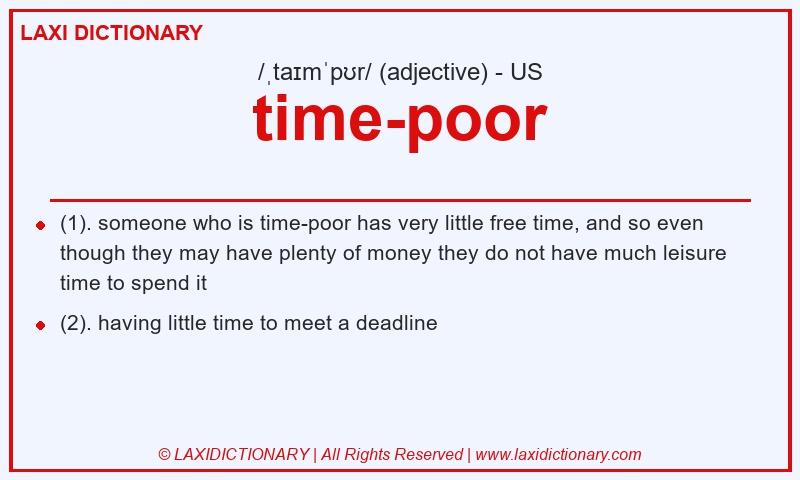 LAXI DICTIONARY

/ˌtaɪmˈpʊr/ (adjective) - US

time-poor

- (1). someone who is time-poor has very little free time, and so even though they may have plenty of money they do not have much leisure time to spend it
- (2). having little time to meet a deadline

© LAXIDICTIONARY | All Rights Reserved | www.laxidictionary.com